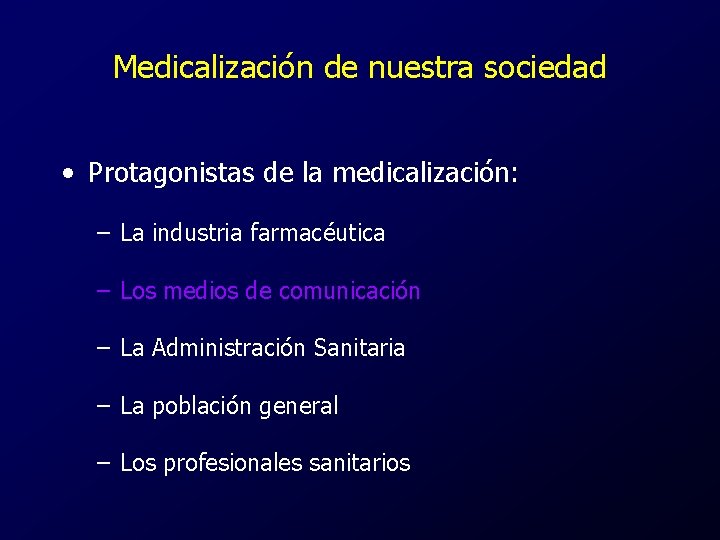 Medicalización de nuestra sociedad

• Protagonistas de la medicalización:

– La industria farmacéutica

– Los medios de comunicación

– La Administración Sanitaria

– La población general

– Los profesionales sanitarios